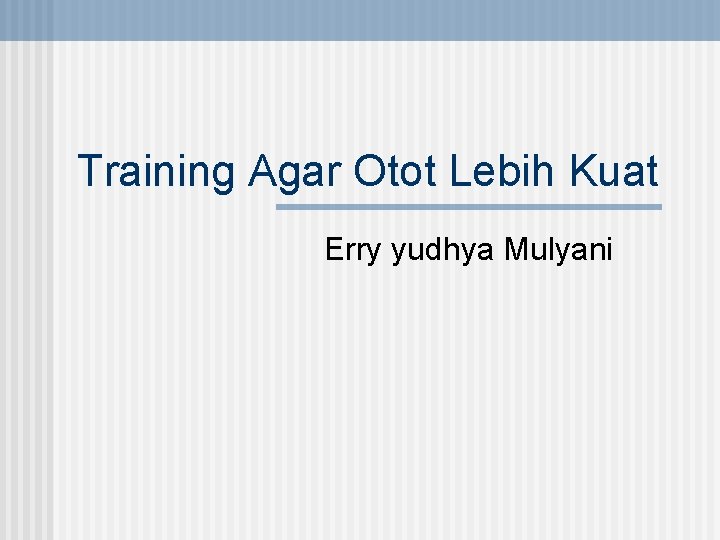 Training Agar Otot Lebih Kuat

Erry yudhya Mulyani